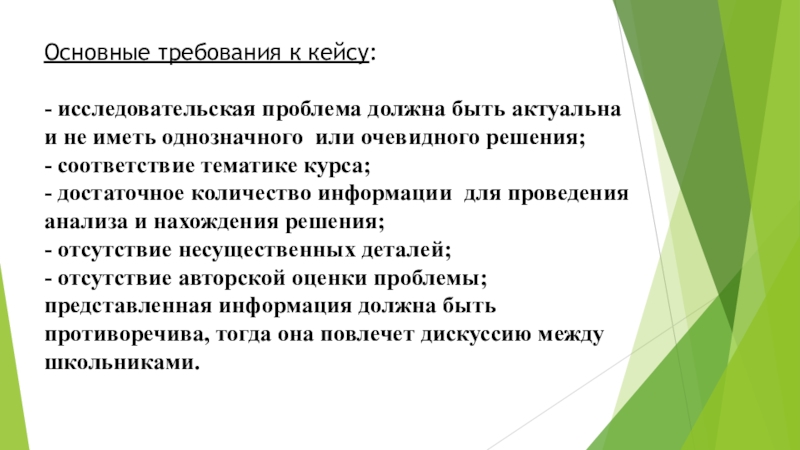 Основные требования к кейсу:

- исследовательская проблема должна быть актуальна и не иметь однозначного или очевидного решения;
- соответствие тематике курса;
- достаточное количество информации для проведения анализа и нахождения решения;
- отсутствие несущественных деталей;
- отсутствие авторской оценки проблемы; представленная информация должна быть противоречива, тогда она повлечет дискуссию между школьниками.